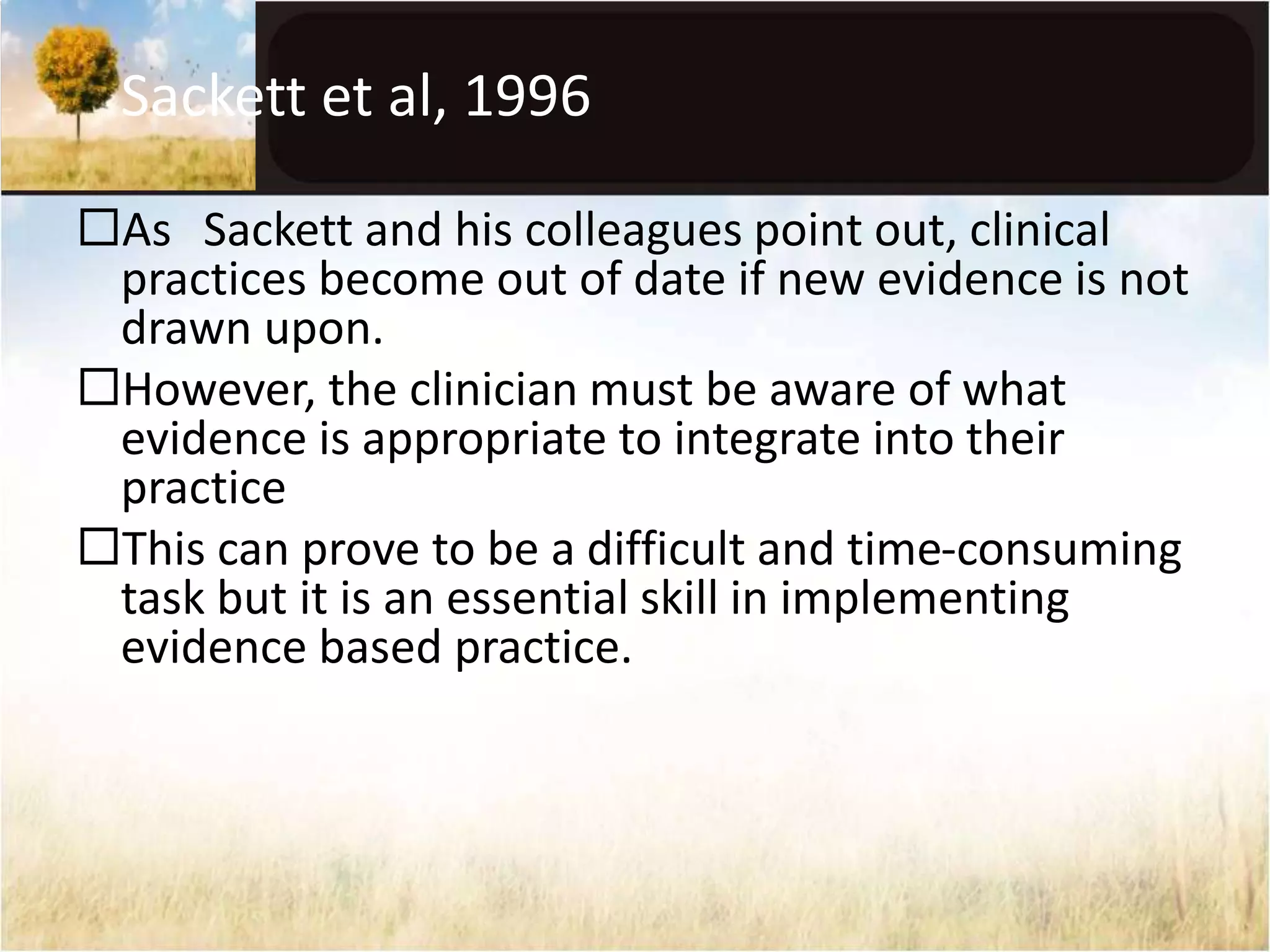 Sackett et al, 1996

☐As Sackett and his colleagues point out, clinical practices become out of date if new evidence is not drawn upon.

☐However, the clinician must be aware of what evidence is appropriate to integrate into their practice

☐This can prove to be a difficult and time-consuming task but it is an essential skill in implementing evidence based practice.